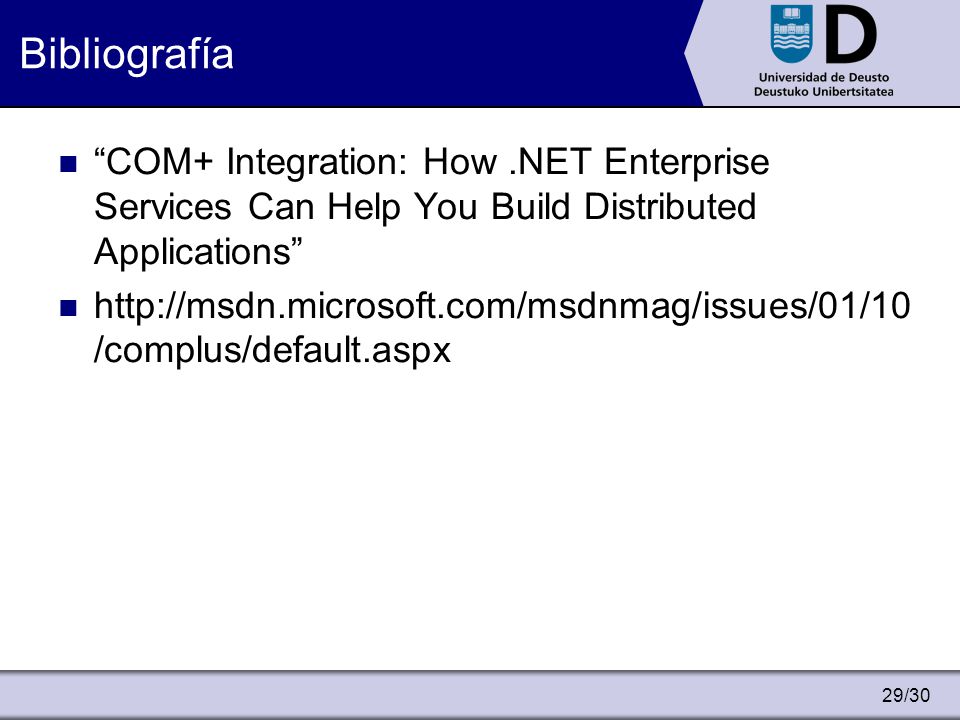 Bibliografía

D
Universidad de Deusto
Deustuko Unibertsitatea

- “COM+ Integration: How .NET Enterprise Services Can Help You Build Distributed Applications”
- http://msdn.microsoft.com/msdnmag/issues/01/10/complus/default.aspx

29/30